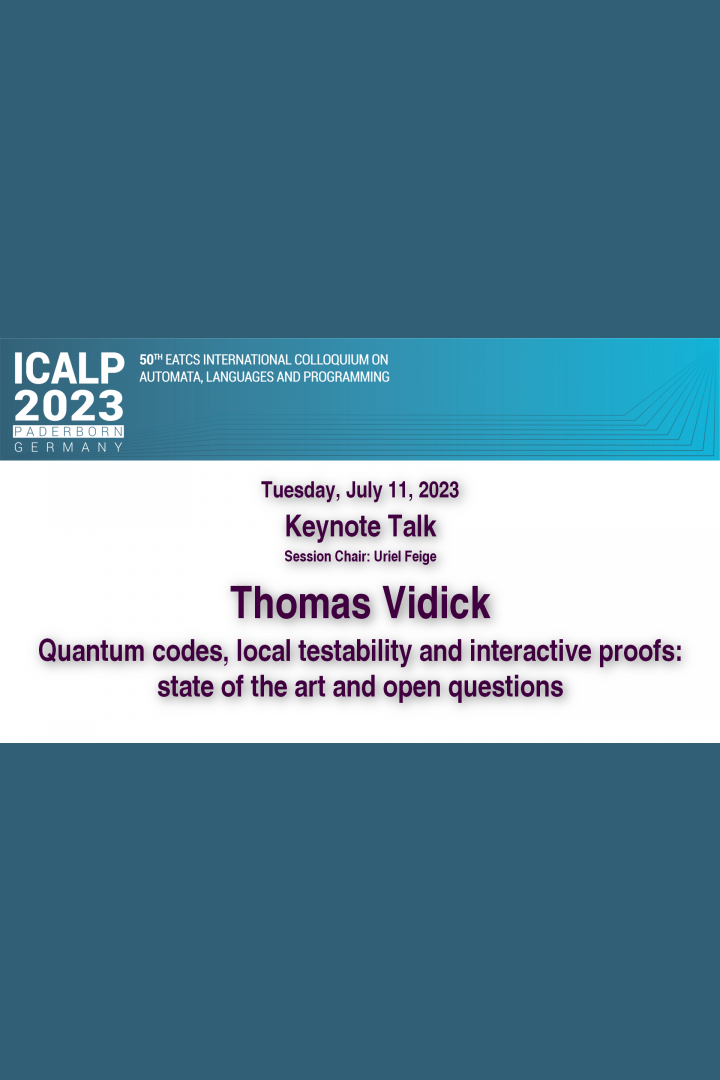 ICALP 2023
PADERBORN
GERMANY

50TH EATCS INTERNATIONAL COLLOQUIUM ON AUTOMATA, LANGUAGES AND PROGRAMMING

Tuesday, July 11, 2023
Keynote Talk
Session Chair: Uriel Feige

Thomas Vidick
Quantum codes, local testability and interactive proofs: state of the art and open questions